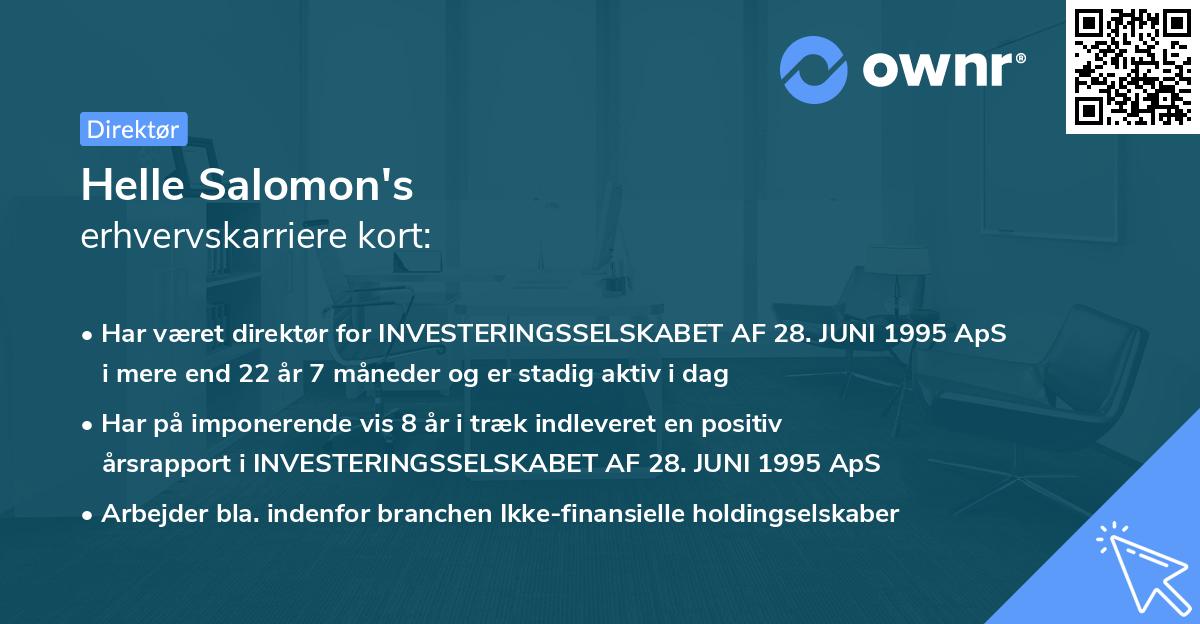 ownr®

Direktør

Helle Salomon's
erhvervskarriere kort:

• Har været direktør for INVESTERINGSSELSKABET AF 28. JUNI 1995 ApS i mere end 22 år 7 måneder og er stadig aktiv i dag

• Har på imponerende vis 8 år i træk indleveret en positiv årsrapport i INVESTERINGSSELSKABET AF 28. JUNI 1995 ApS

• Arbejder bla. indenfor branchen Ikke-finansielle holdingselskaber